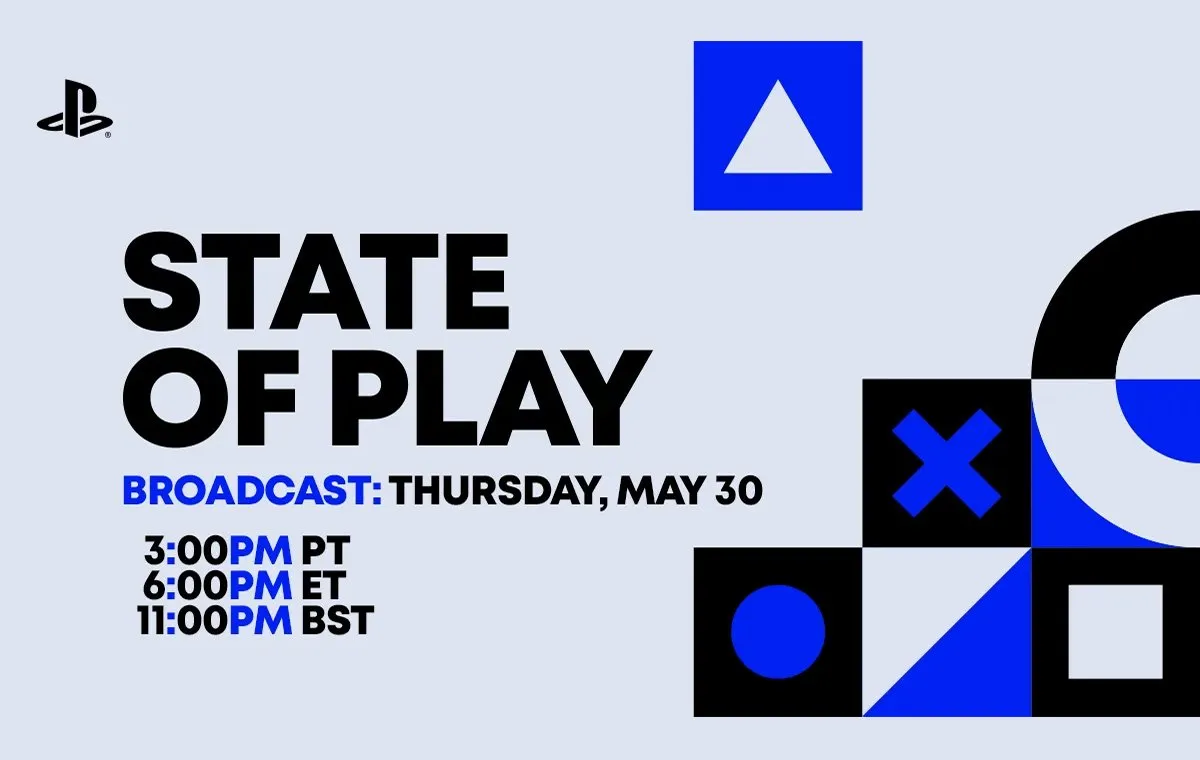 STATE OF PLAY

BROADCAST: THURSDAY, MAY 30

3:00PM PT
6:00PM ET
11:00PM BST